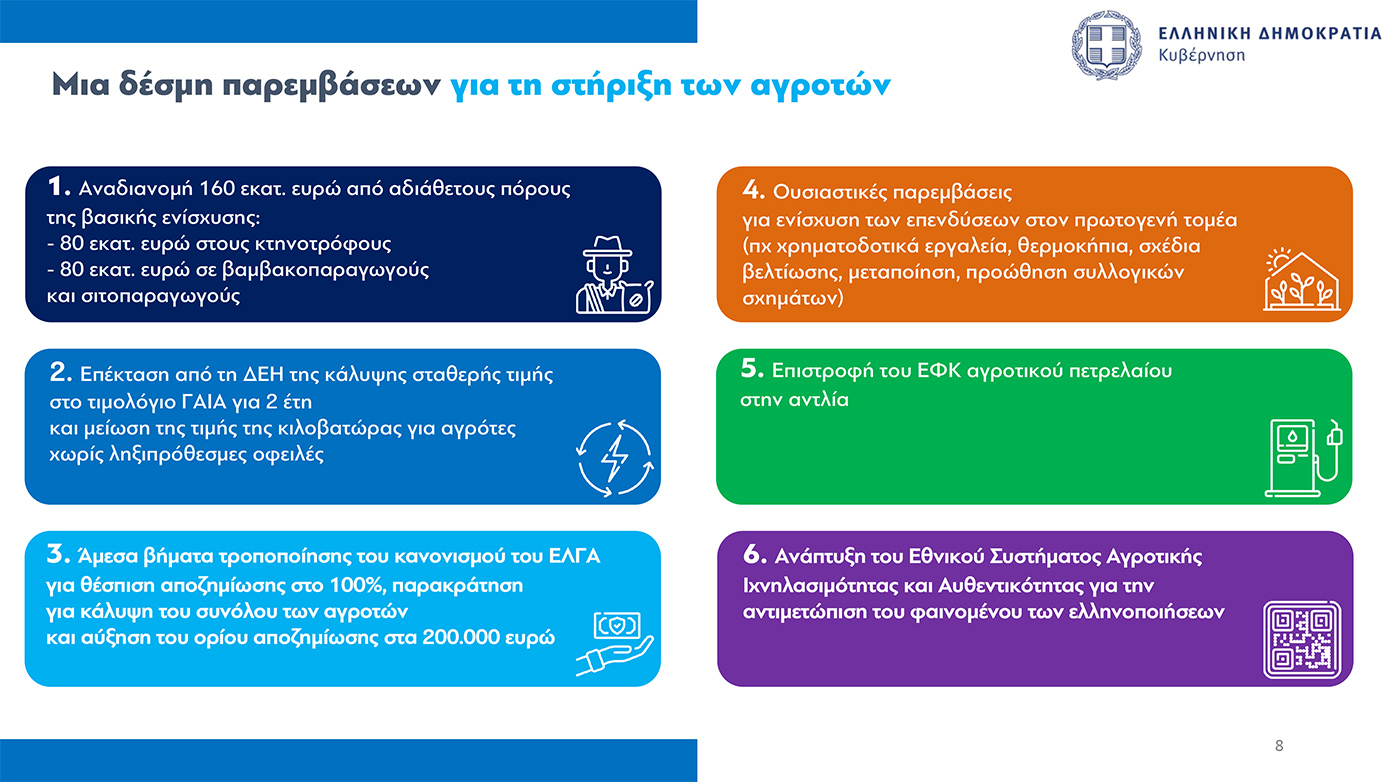 ΕΛΛΗΝΙΚΗ ΔΗΜΟΚΡΑΤΙΑ
Κυβέρνηση

Μια δέσμη παρεμβάσεων για τη στήριξη των αγροτών

1. Αναδιανομή 160 εκατ. ευρώ από αδιάθετους πόρους της βασικής ενίσχυσης:
- 80 εκατ. ευρώ στους κτηνοτρόφους
- 80 εκατ. ευρώ σε βαμβακοπαραγωγούς και σιτοπαραγωγούς

2. Επέκταση από τη ΔΕΗ της κάλυψης σταθερής τιμής στο τιμολόγιο ΓΑΙΑ για 2 έτη και μείωση της τιμής της κιλοβατώρας για αγρότες χωρίς ληξιπρόθεσμες οφειλές

3. Άμεσα βήματα τροποποίησης του κανονισμού του ΕΛΓΑ για θέσπιση αποζημίωσης στο 100%, παρακράτηση για κάλυψη του συνόλου των αγροτών και αύξηση του ορίου αποζημίωσης στα 200.000 ευρώ

4. Ουσιαστικές παρεμβάσεις για ενίσχυση των επενδύσεων στον πρωτογενή τομέα (πχ χρηματοδοτικά εργαλεία, θερμοκήπια, σχέδια βελτίωσης, μεταποίηση, προώθηση συλλογικών σχημάτων)

5. Επιστροφή του ΕΦΚ αγροτικού πετρελαίου στην αντλία

6. Ανάπτυξη του Εθνικού Συστήματος Αγροτικής Ιχνηλασιμότητας και Αυθεντικότητας για την αντιμετώπιση του φαινομένου των ελληνοποιήσεων

8